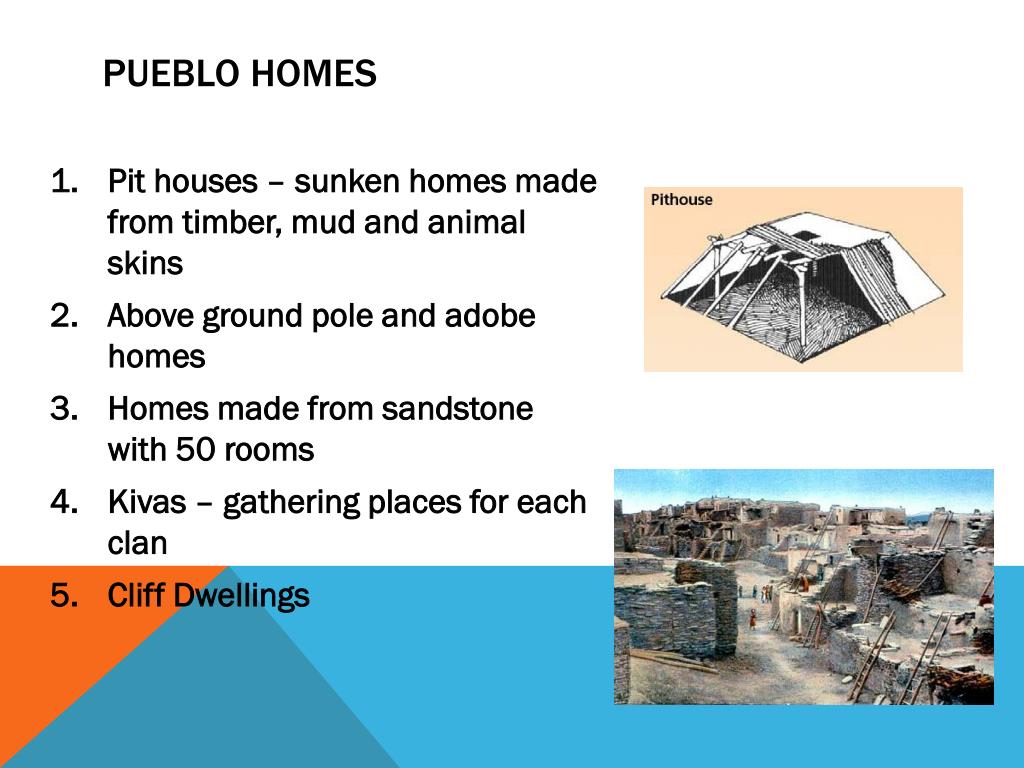 PUEBLO HOMES

1. Pit houses – sunken homes made from timber, mud and animal skins
2. Above ground pole and adobe homes
3. Homes made from sandstone with 50 rooms
4. Kivas – gathering places for each clan
5. Cliff Dwellings

Pithouse